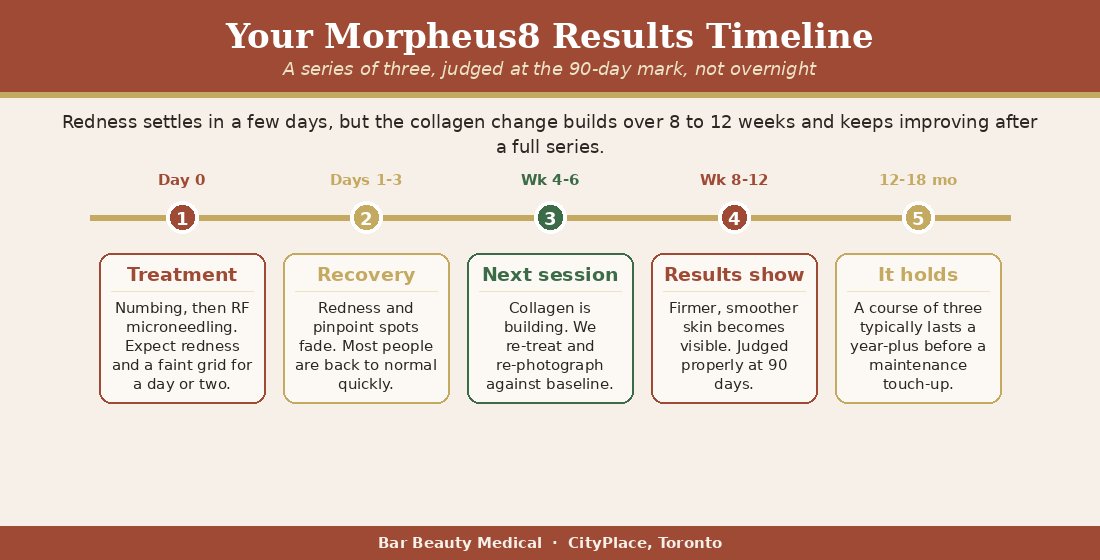 Your Morpheus8 Results Timeline

A series of three, judged at the 90-day mark, not overnight

Redness settles in a few days, but the collagen change builds over 8 to 12 weeks and keeps improving after a full series.

Day 0
1
Treatment
Numbing, then RF microneedling. Expect redness and a faint grid for a day or two.

Days 1-3
2
Recovery
Redness and pinpoint spots fade. Most people are back to normal quickly.

Wk 4-6
3
Next session
Collagen is building. We re-treat and re-photograph against baseline.

Wk 8-12
4
Results show
Firmer, smoother skin becomes visible. Judged properly at 90 days.

12-18 mo
5
It holds
A course of three typically lasts a year-plus before a maintenance touch-up.

Bar Beauty Medical · CityPlace, Toronto